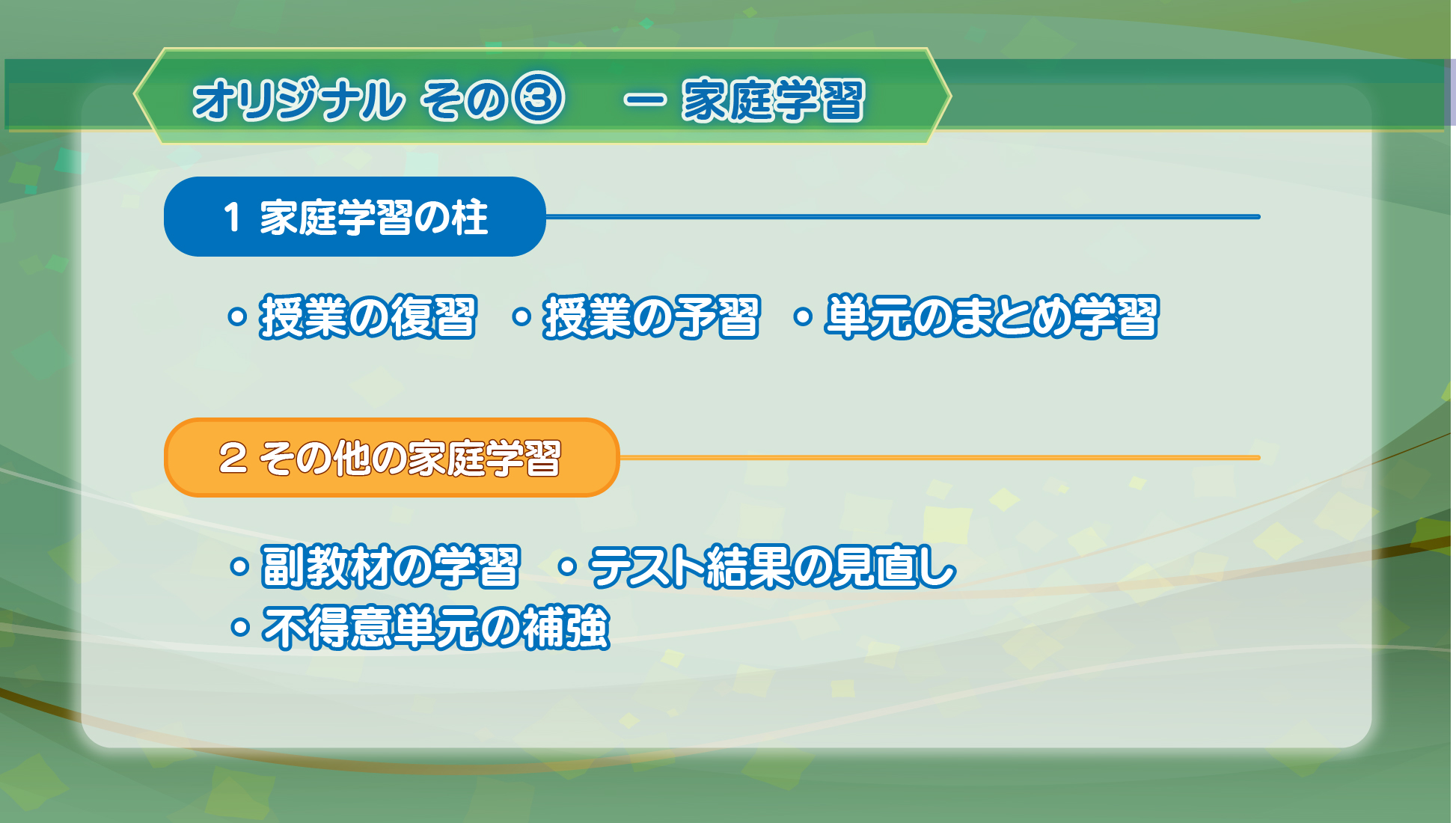 オリジナル その③　ー 家庭学習

1 家庭学習の柱

・授業の復習　・授業の予習　・単元のまとめ学習

２ その他の家庭学習

・副教材の学習　・テスト結果の見直し
・不得意単元の補強